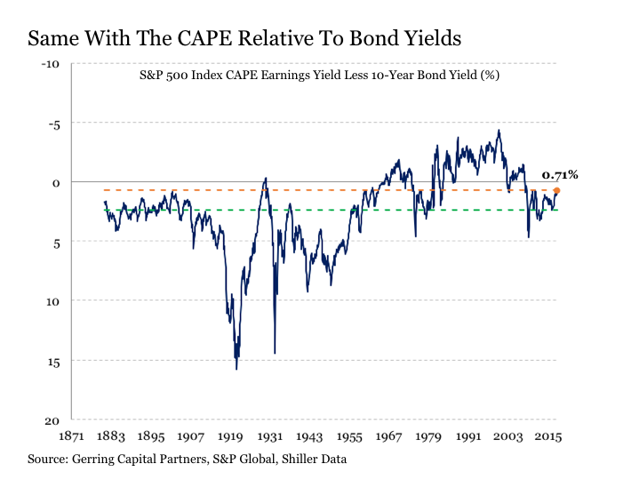 Same With The CAPE Relative To Bond Yields

S&P 500 Index CAPE Earnings Yield Less 10-Year Bond Yield (%)

-10
-5
0
5
10
15
20

0.71%

1871 1883 1895 1907 1919 1931 1943 1955 1967 1979 1991 2003 2015

Source: Gerring Capital Partners, S&P Global, Shiller Data